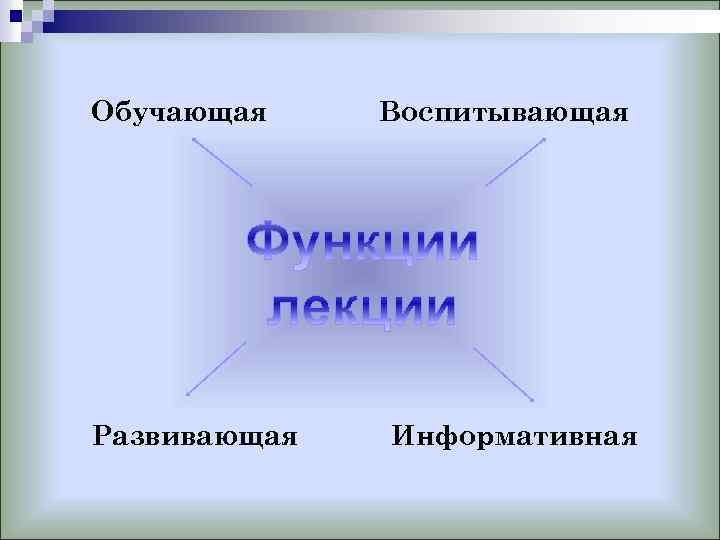 Обучающая

Воспитывающая

Функции лекции

Развивающая

Информативная